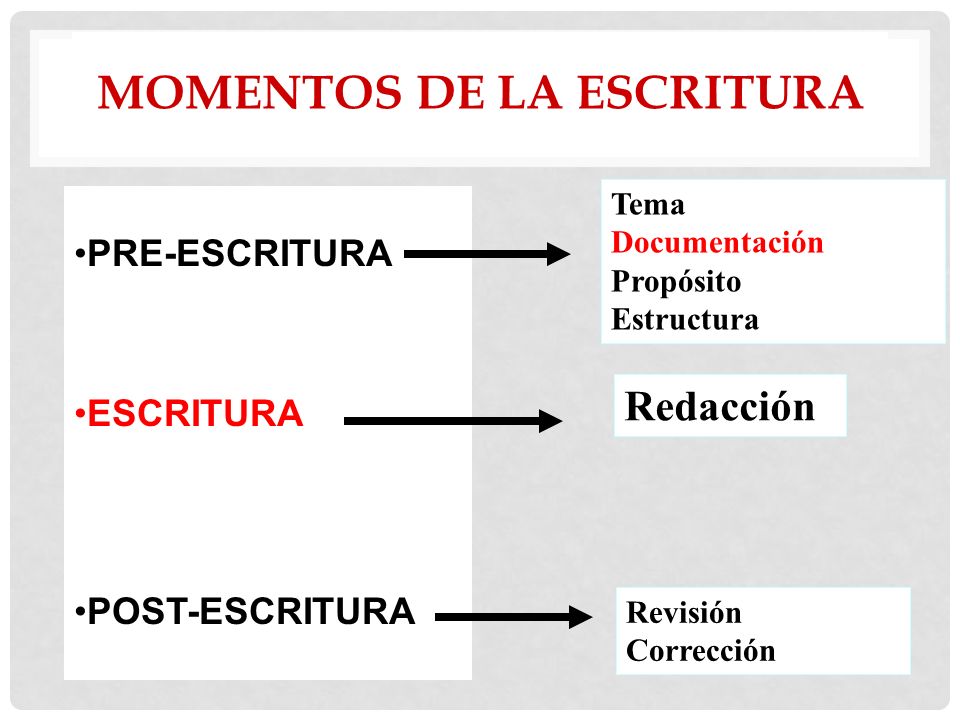 MOMENTOS DE LA ESCRITURA

•PRE-ESCRITURA

Tema
Documentación
Propósito
Estructura

•ESCRITURA

Redacción

•POST-ESCRITURA

Revisión
Corrección